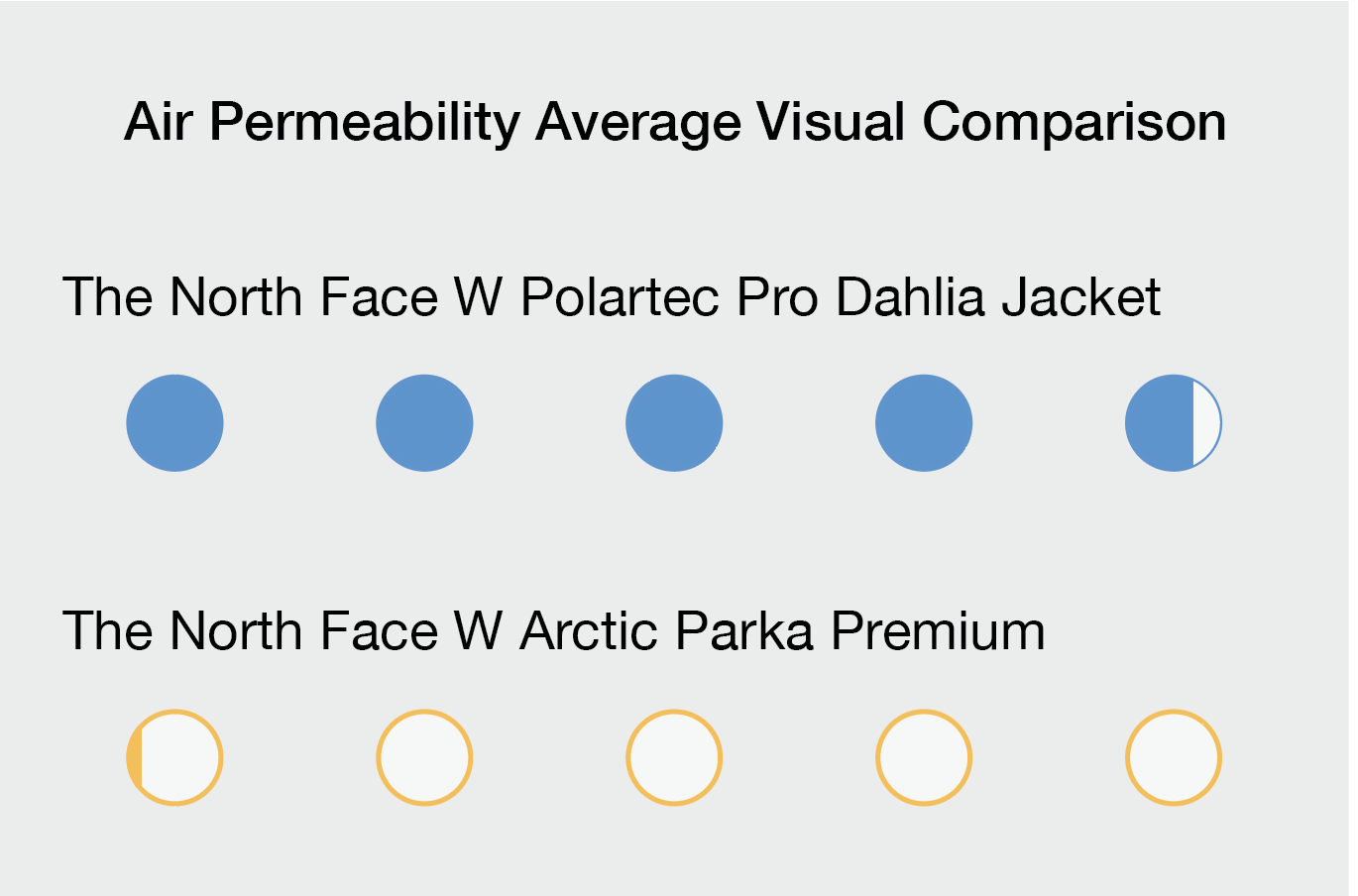 Air Permeability Average Visual Comparison

The North Face W Polartec Pro Dahlia Jacket

The North Face W Arctic Parka Premium